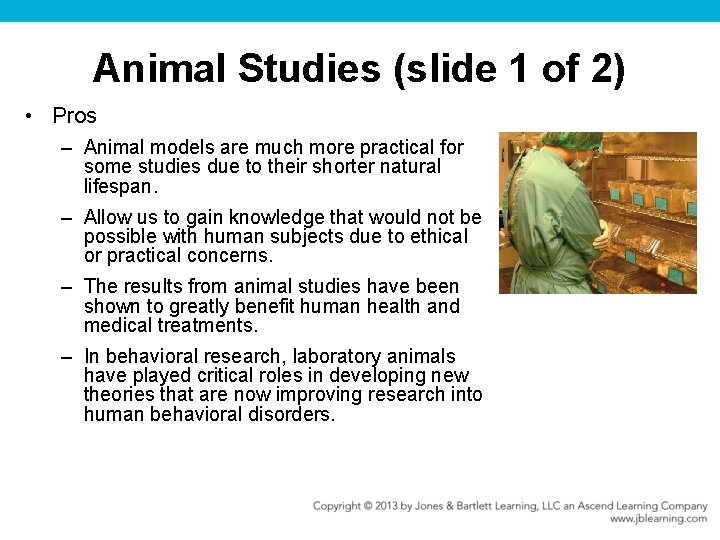 Animal Studies (slide 1 of 2)

• Pros

– Animal models are much more practical for some studies due to their shorter natural lifespan.

– Allow us to gain knowledge that would not be possible with human subjects due to ethical or practical concerns.

– The results from animal studies have been shown to greatly benefit human health and medical treatments.

– In behavioral research, laboratory animals have played critical roles in developing new theories that are now improving research into human behavioral disorders.

Copyright © 2013 by Jones & Bartlett Learning, LLC an Ascend Learning Company
www.jblearning.com